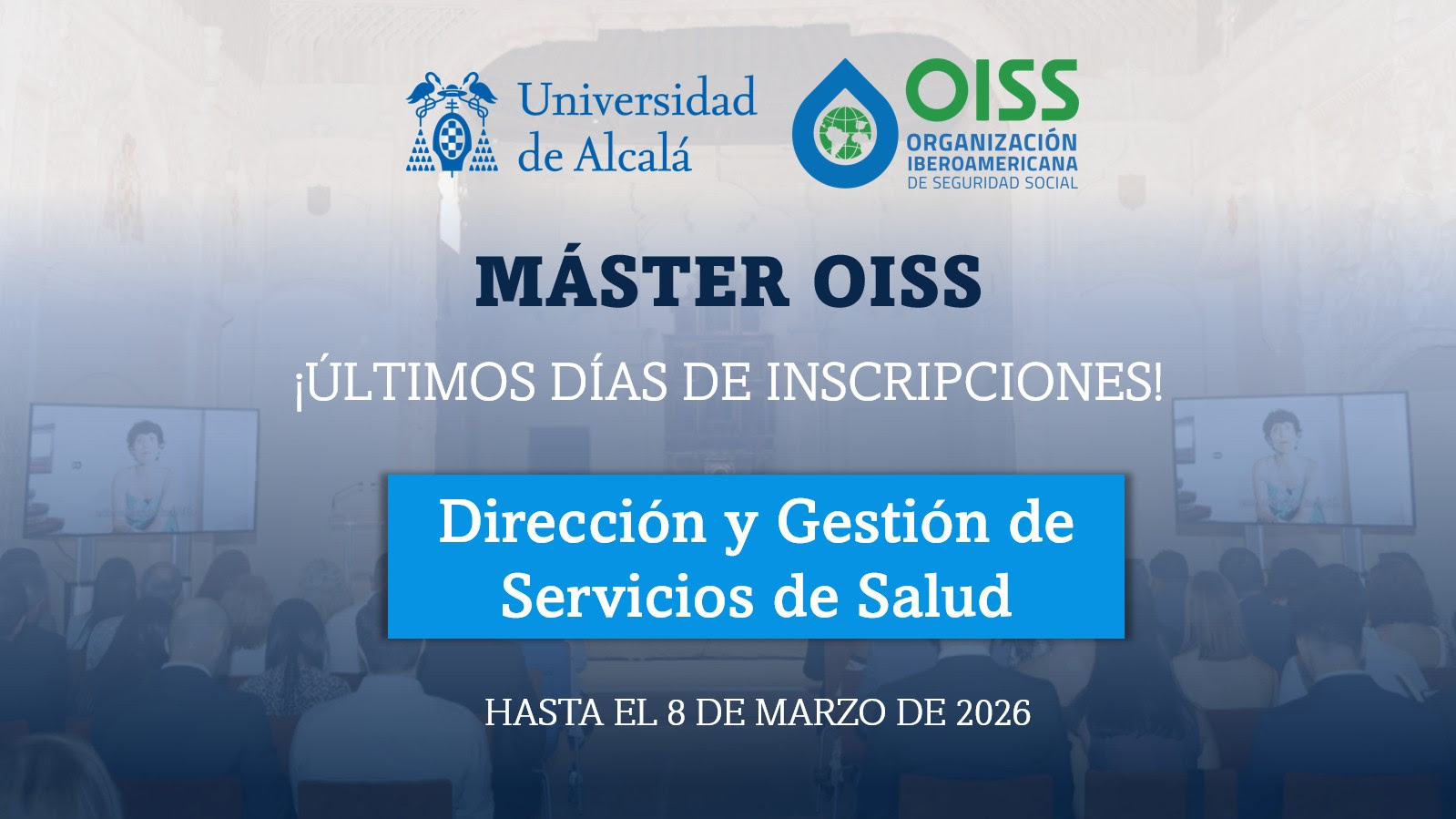 Universidad de Alcalá

OISS
ORGANIZACIÓN IBEROAMERICANA DE SEGURIDAD SOCIAL

MÁSTER OISS

¡ÚLTIMOS DÍAS DE INSCRIPCIONES!

Dirección y Gestión de Servicios de Salud

HASTA EL 8 DE MARZO DE 2026